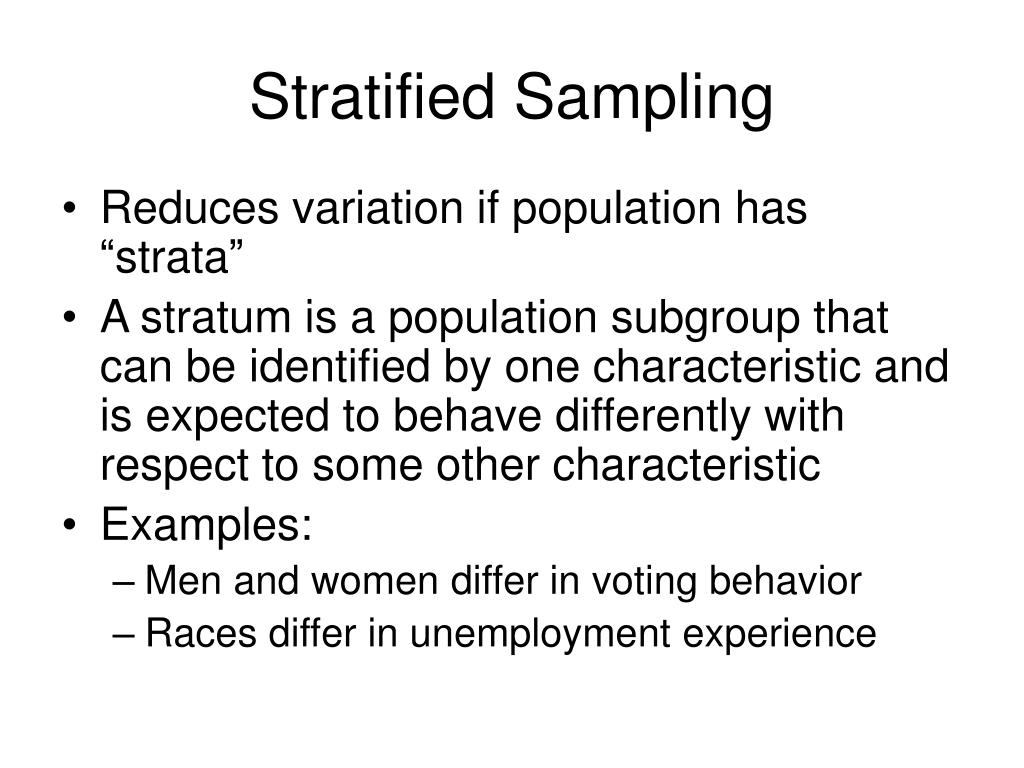 Stratified Sampling

• Reduces variation if population has “strata”

• A stratum is a population subgroup that can be identified by one characteristic and is expected to behave differently with respect to some other characteristic

• Examples:
– Men and women differ in voting behavior
– Races differ in unemployment experience